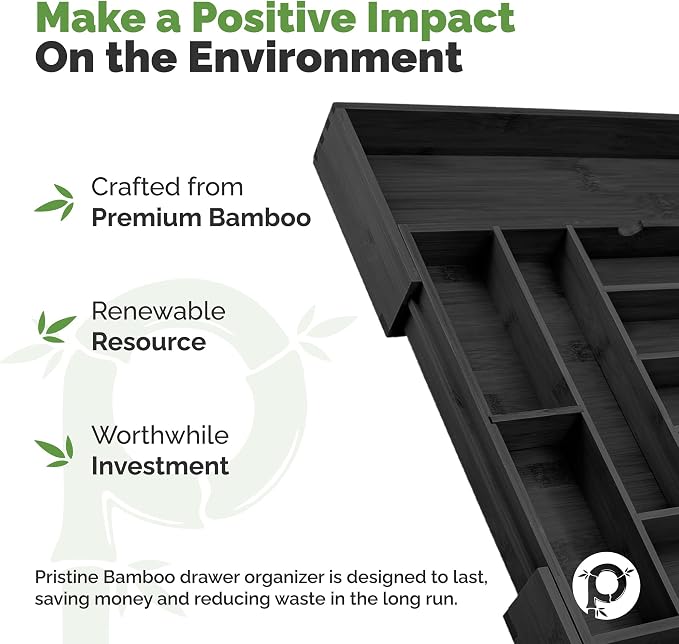 Make a Positive Impact
On the Environment

Crafted from
Premium Bamboo

Renewable
Resource

Worthwhile
Investment

Pristine Bamboo drawer organizer is designed to last, saving money and reducing waste in the long run.